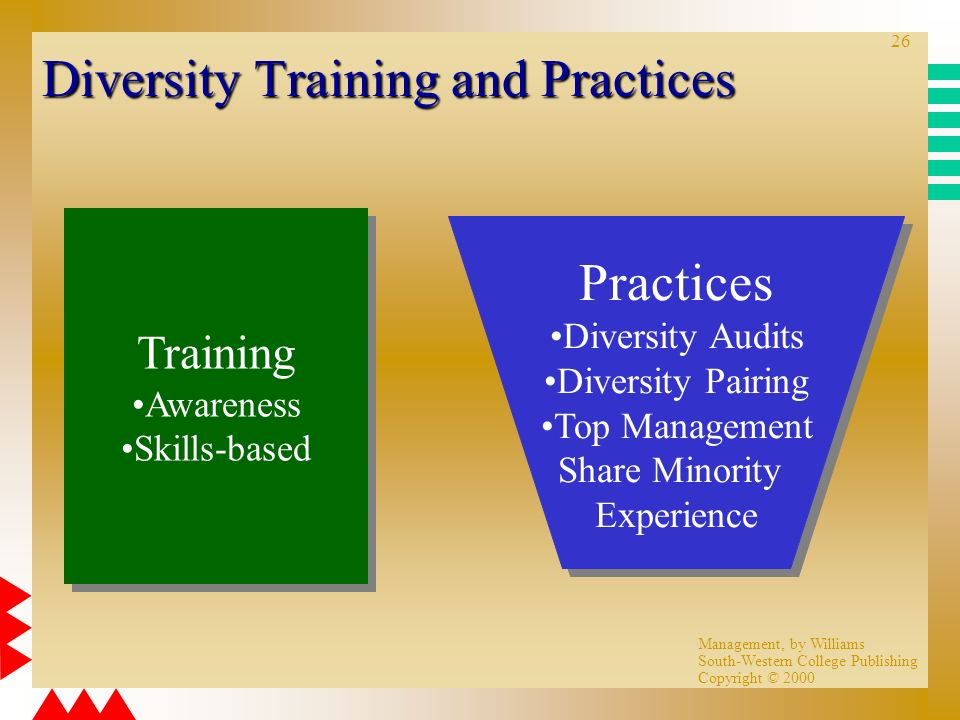 26

Diversity Training and Practices

Training
•Awareness
•Skills-based

Practices
•Diversity Audits
•Diversity Pairing
•Top Management Share Minority Experience

Management, by Williams
South-Western College Publishing
Copyright © 2000